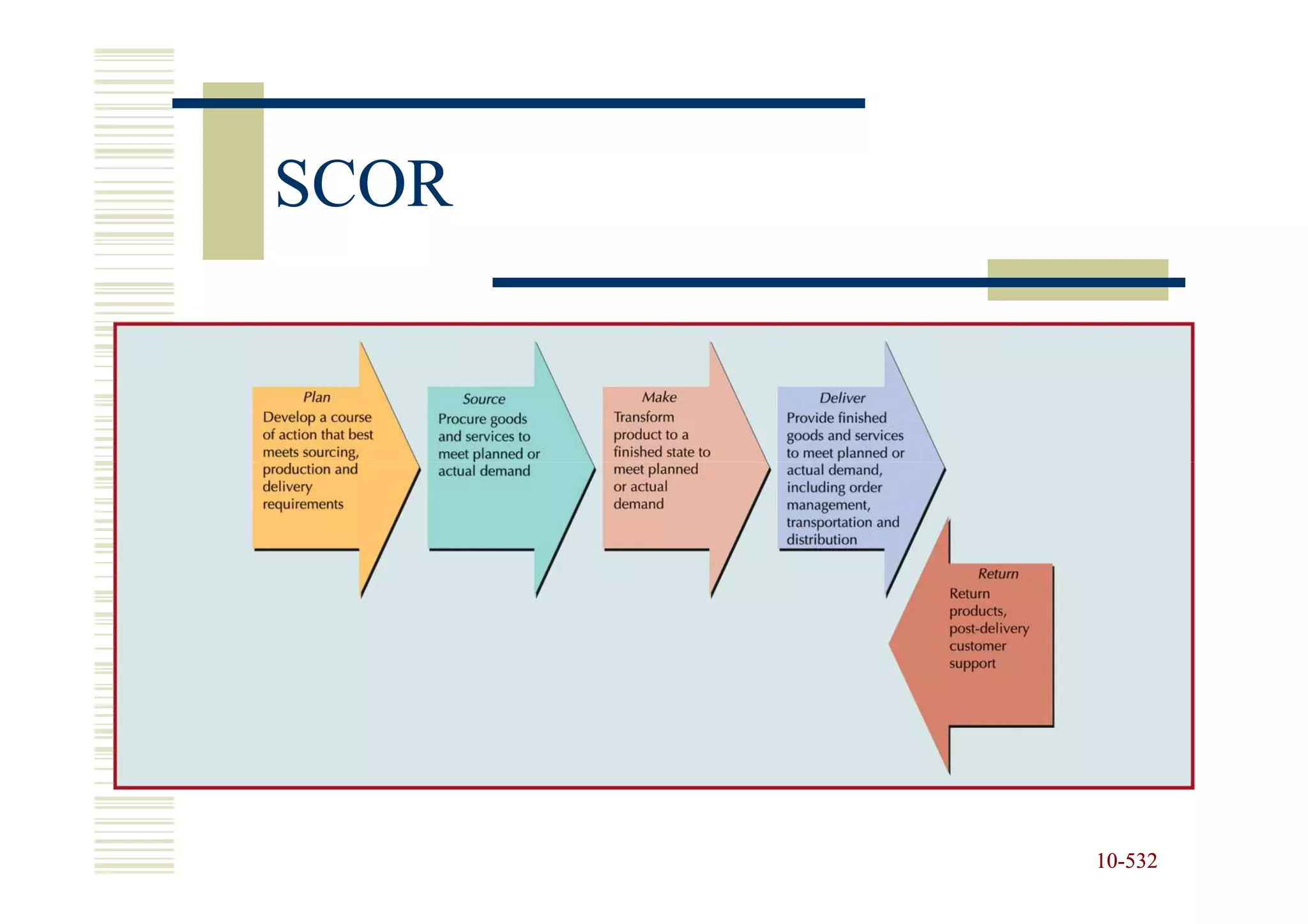 SCOR

Plan
Develop a course of action that best meets sourcing, production and delivery requirements

Source
Procure goods and services to meet planned or actual demand

Make
Transform product to a finished state to meet planned or actual demand

Deliver
Provide finished goods and services to meet planned or actual demand, including order management, transportation and distribution

Return
Return products, post-delivery customer support

10-532